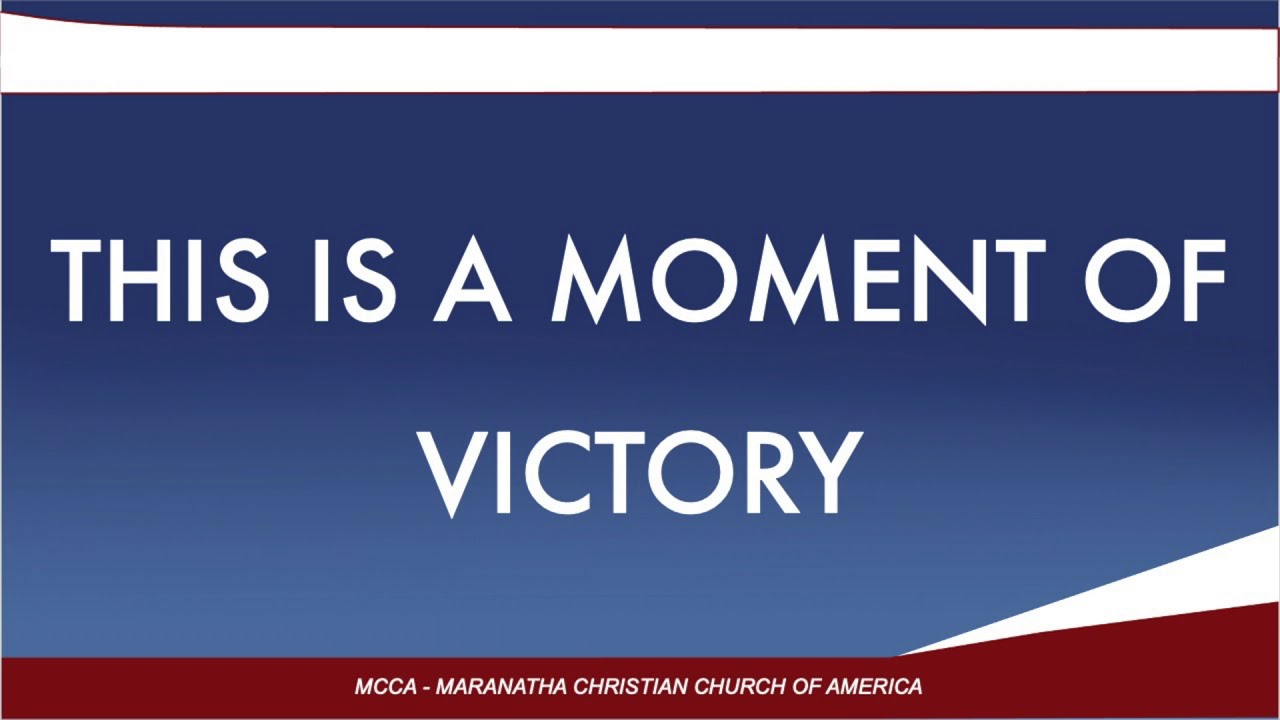 THIS IS A MOMENT OF VICTORY

MCCA - MARANATHA CHRISTIAN CHURCH OF AMERICA